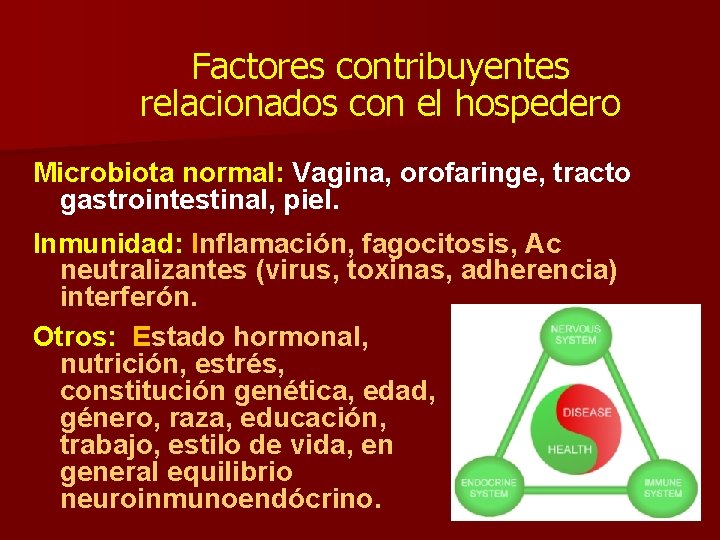 Factores contribuyentes relacionados con el hospedero

Microbiota normal: Vagina, orofaringe, tracto gastrointestinal, piel.

Inmunidad: Inflamación, fagocitosis, Ac neutralizantes (virus, toxinas, adherencia) interferón.

Otros: Estado hormonal, nutrición, estrés, constitución genética, edad, género, raza, educación, trabajo, estilo de vida, en general equilibrio neuroinmunoendócrino.

NERVOUS SYSTEM

DISEASE

HEALTH

ENDOCRINE SYSTEM

IMMUNE SYSTEM